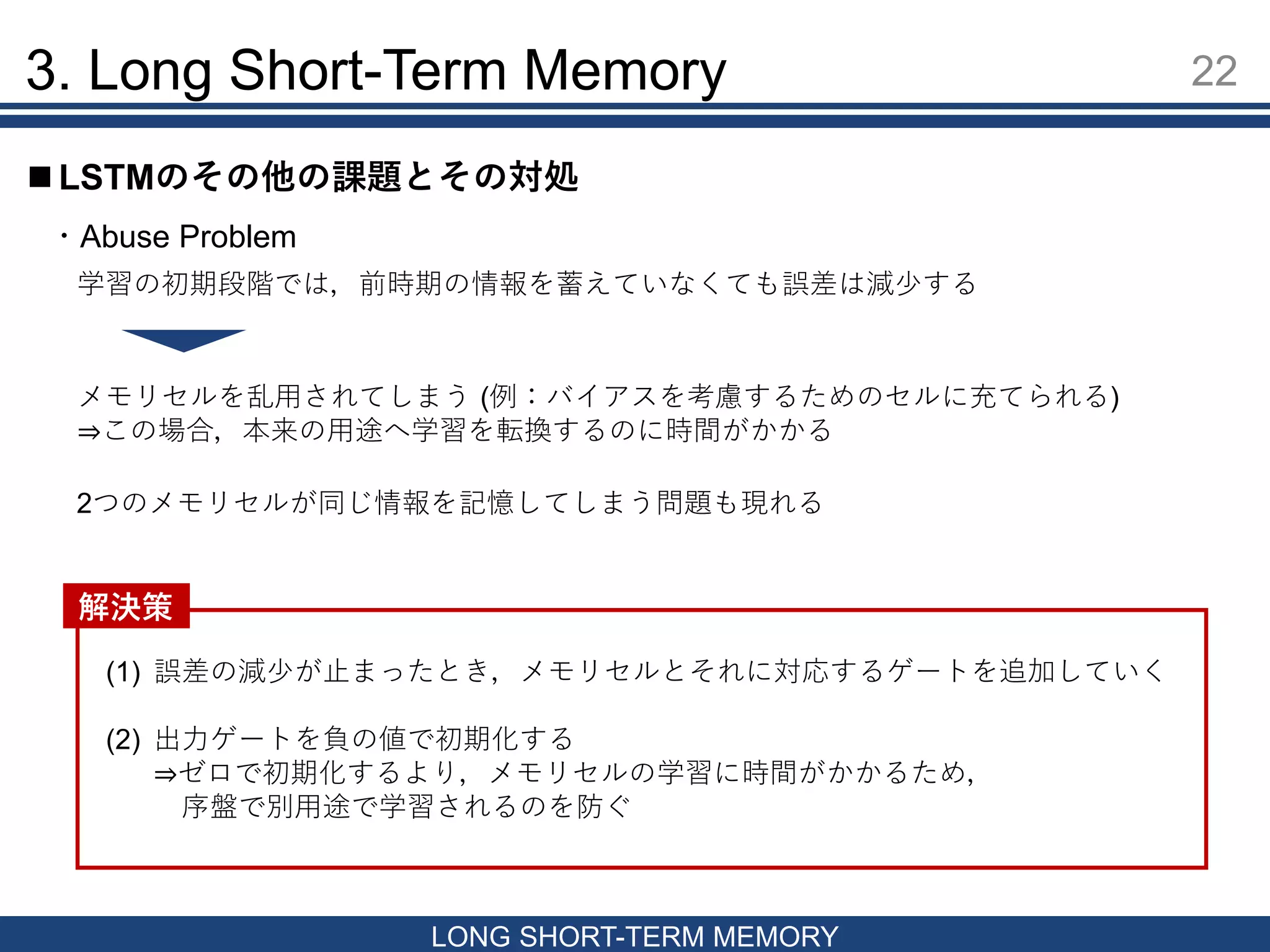 3. Long Short-Term Memory

22

■LSTMのその他の課題とその対処

・Abuse Problem

学習の初期段階では，前時期の情報を蓄えていなくても誤差は減少する

メモリセルを乱用されてしまう (例：バイアスを考慮するためのセルに充てられる)
⇒この場合，本来の用途へ学習を転換するのに時間がかかる

2つのメモリセルが同じ情報を記憶してしまう問題も現れる

解決策

(1) 誤差の減少が止まったとき，メモリセルとそれに対応するゲートを追加していく

(2) 出力ゲートを負の値で初期化する
⇒ゼロで初期化するより，メモリセルの学習に時間がかかるため，
序盤で別用途で学習されるのを防ぐ

LONG SHORT-TERM MEMORY